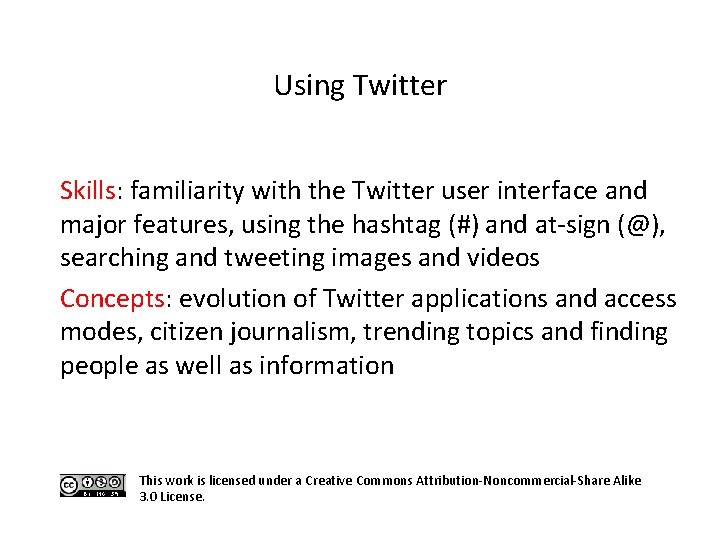 Using Twitter

Skills: familiarity with the Twitter user interface and major features, using the hashtag (#) and at-sign (@), searching and tweeting images and videos

Concepts: evolution of Twitter applications and access modes, citizen journalism, trending topics and finding people as well as information

BY NC SA

This work is licensed under a Creative Commons Attribution-Noncommercial-Share Alike 3.0 License.